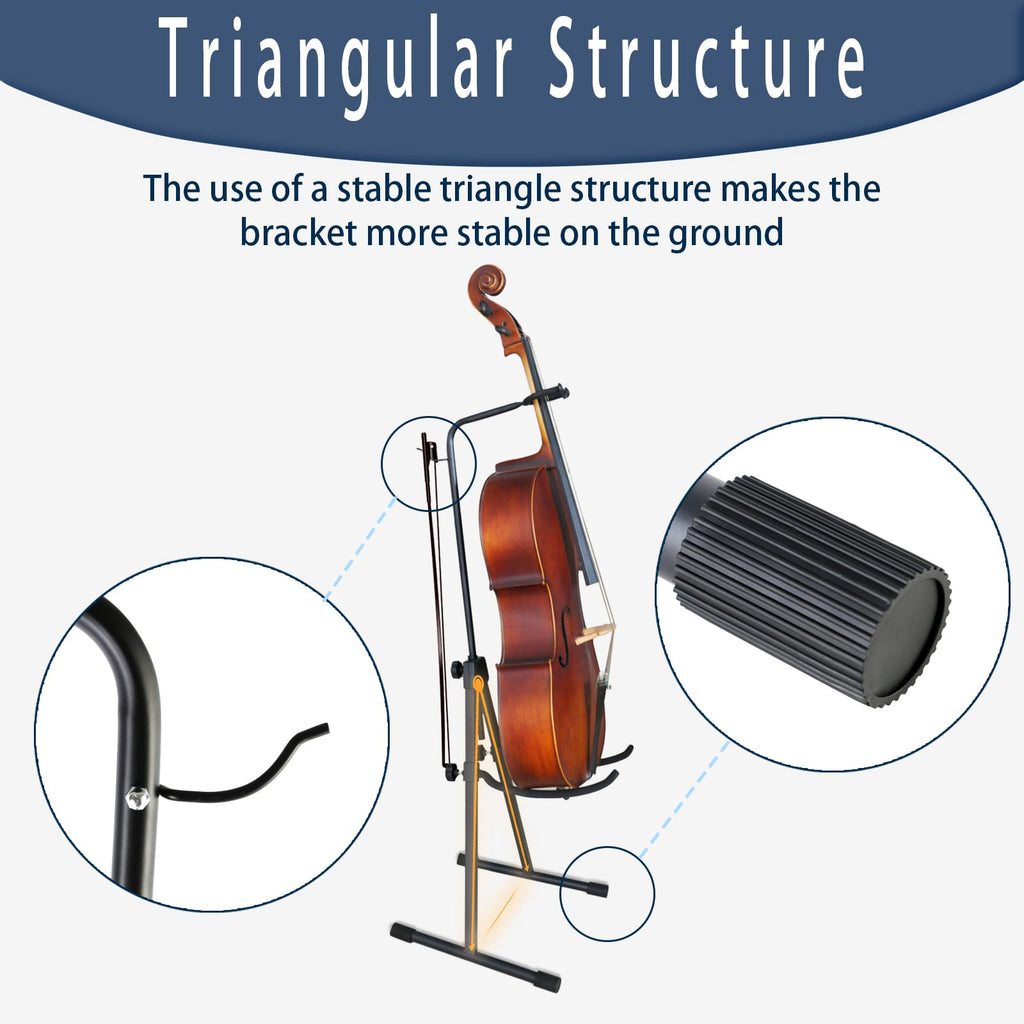 Triangular Structure

The use of a stable triangle structure makes the bracket more stable on the ground